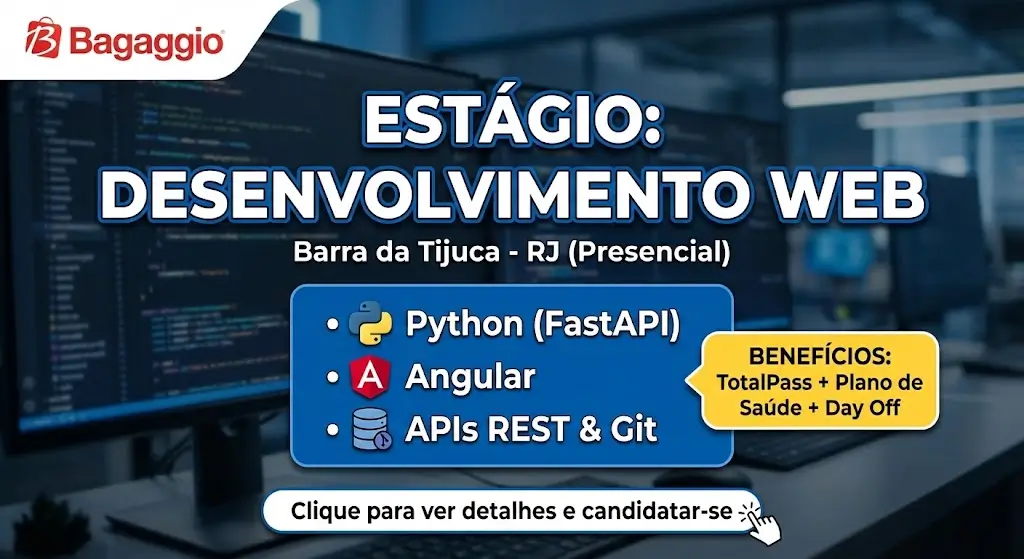 Bagaggio

ESTÁGIO: DESENVOLVIMENTO WEB

Barra da Tijuca - RJ (Presencial)

• Python (FastAPI)
• Angular
• APIs REST & Git

BENEFÍCIOS: TotalPass + Plano de Saúde + Day Off

Clique para ver detalhes e candidatar-se